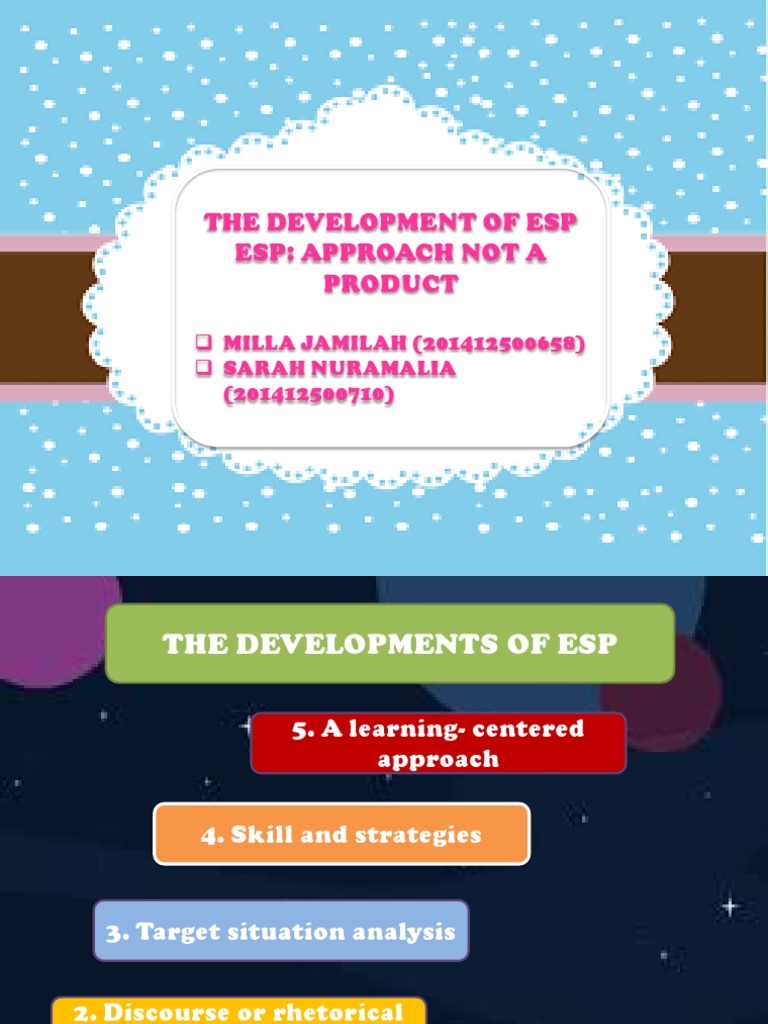 THE DEVELOPMENT OF ESP
ESP: APPROACH NOT A PRODUCT

❑ MILLA JAMILAH (201412500658)
❑ SARAH NURAMALIA (201412500710)

THE DEVELOPMENTS OF ESP

5. A learning- centered approach

4. Skill and strategies

3. Target situation analysis

2. Discourse or rhetorical